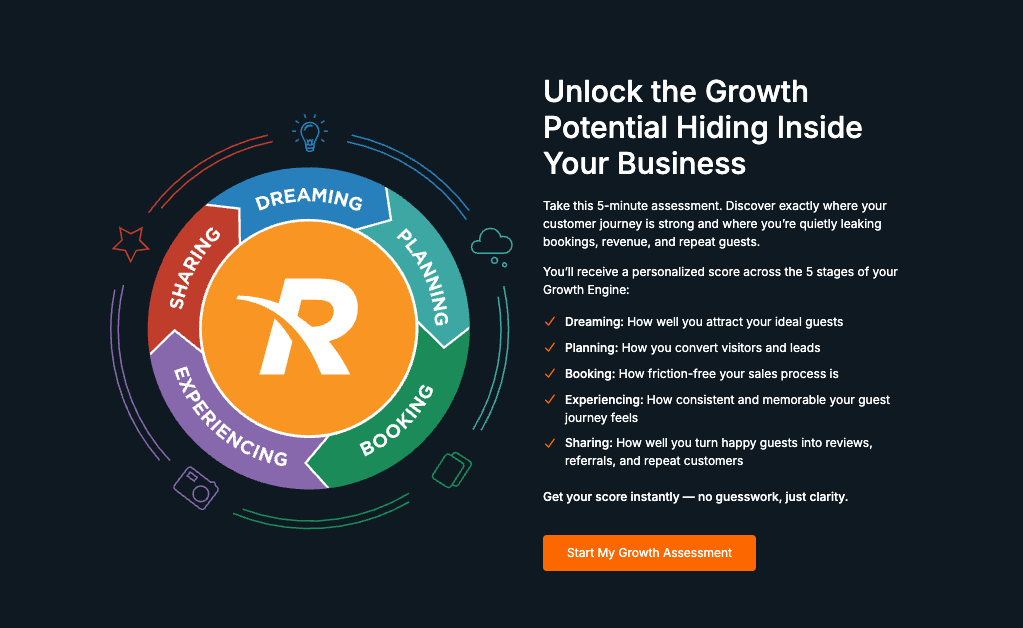 DREAMING
PLANNING
BOOKING
EXPERIENCING
SHARING
R

Unlock the Growth Potential Hiding Inside Your Business

Take this 5-minute assessment. Discover exactly where your customer journey is strong and where you're quietly leaking bookings, revenue, and repeat guests.

You'll receive a personalized score across the 5 stages of your Growth Engine:

✓ Dreaming: How well you attract your ideal guests
✓ Planning: How you convert visitors and leads
✓ Booking: How friction-free your sales process is
✓ Experiencing: How consistent and memorable your guest journey feels
✓ Sharing: How well you turn happy guests into reviews, referrals, and repeat customers

Get your score instantly — no guesswork, just clarity.

Start My Growth Assessment